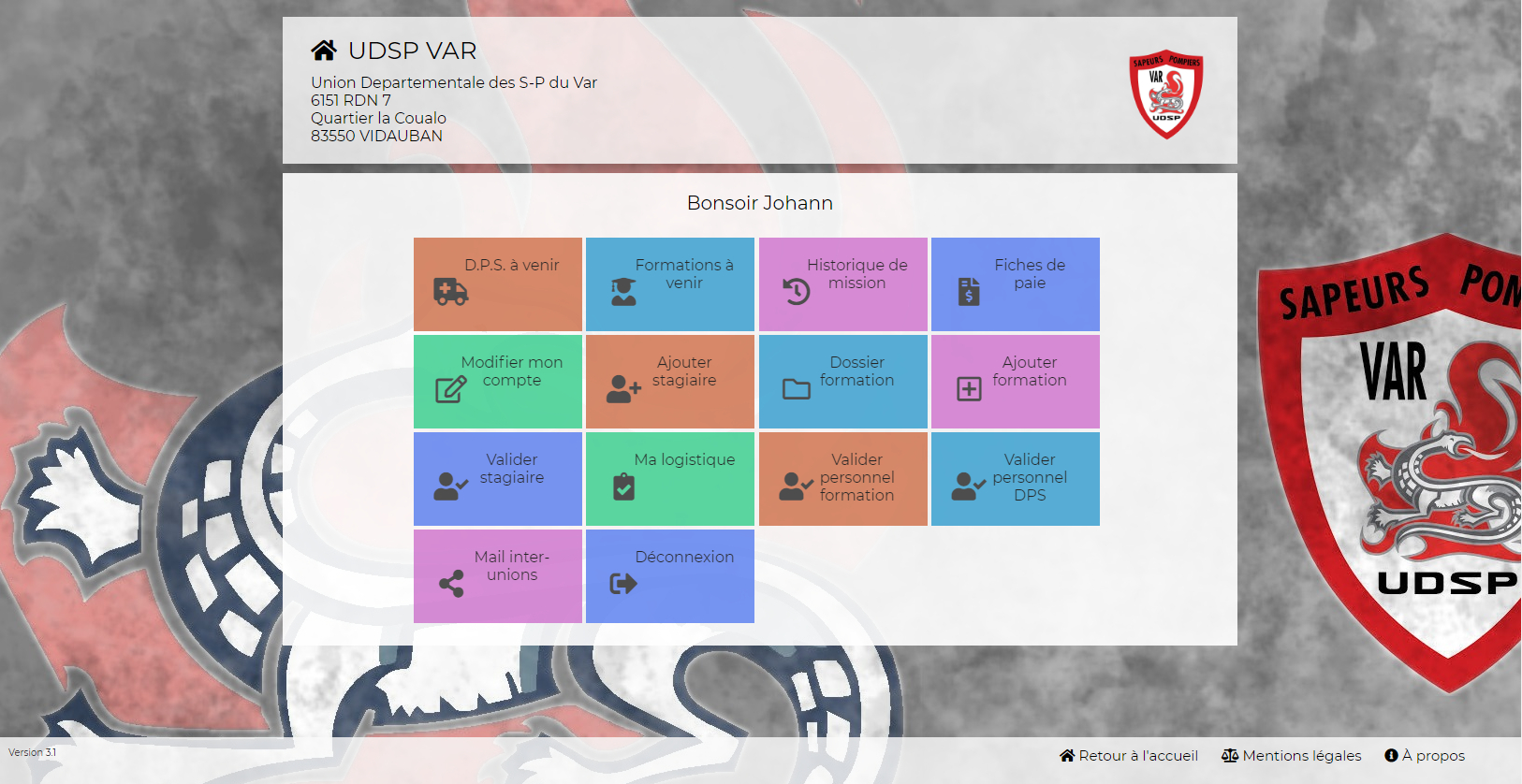 UDSP VAR

Union Departementale des S-P du Var
6151 RDN 7
Quartier la Coualo
83550 VIDAUBAN

SAPEURS POMPIERS VAR UDSP

Bonsoir Johann

D.P.S. à venir

Formations à venir

Historique de mission

Fiches de paie

Modifier mon compte

Ajouter stagiaire

Dossier formation

Ajouter formation

Valider stagiaire

Ma logistique

Valider personnel formation

Valider personnel DPS

Mail inter-unions

Déconnexion

SAPEURS POM VAR UDSP

Version 3.1

Retour à l'accueil Mentions légales À propos